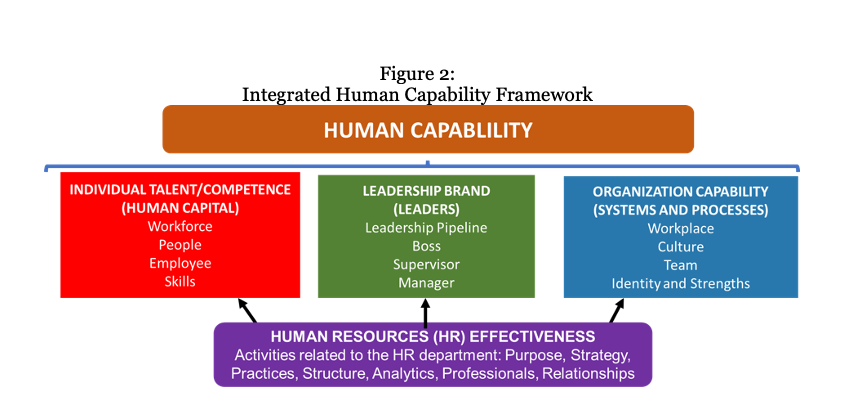 Figure 2:
Integrated Human Capability Framework

HUMAN CAPABLILITY

INDIVIDUAL TALENT/COMPETENCE (HUMAN CAPITAL)
Workforce
People
Employee
Skills

LEADERSHIP BRAND (LEADERS)
Leadership Pipeline
Boss
Supervisor
Manager

ORGANIZATION CAPABILITY (SYSTEMS AND PROCESSES)
Workplace
Culture
Team
Identity and Strengths

HUMAN RESOURCES (HR) EFFECTIVENESS
Activities related to the HR department: Purpose, Strategy, Practices, Structure, Analytics, Professionals, Relationships